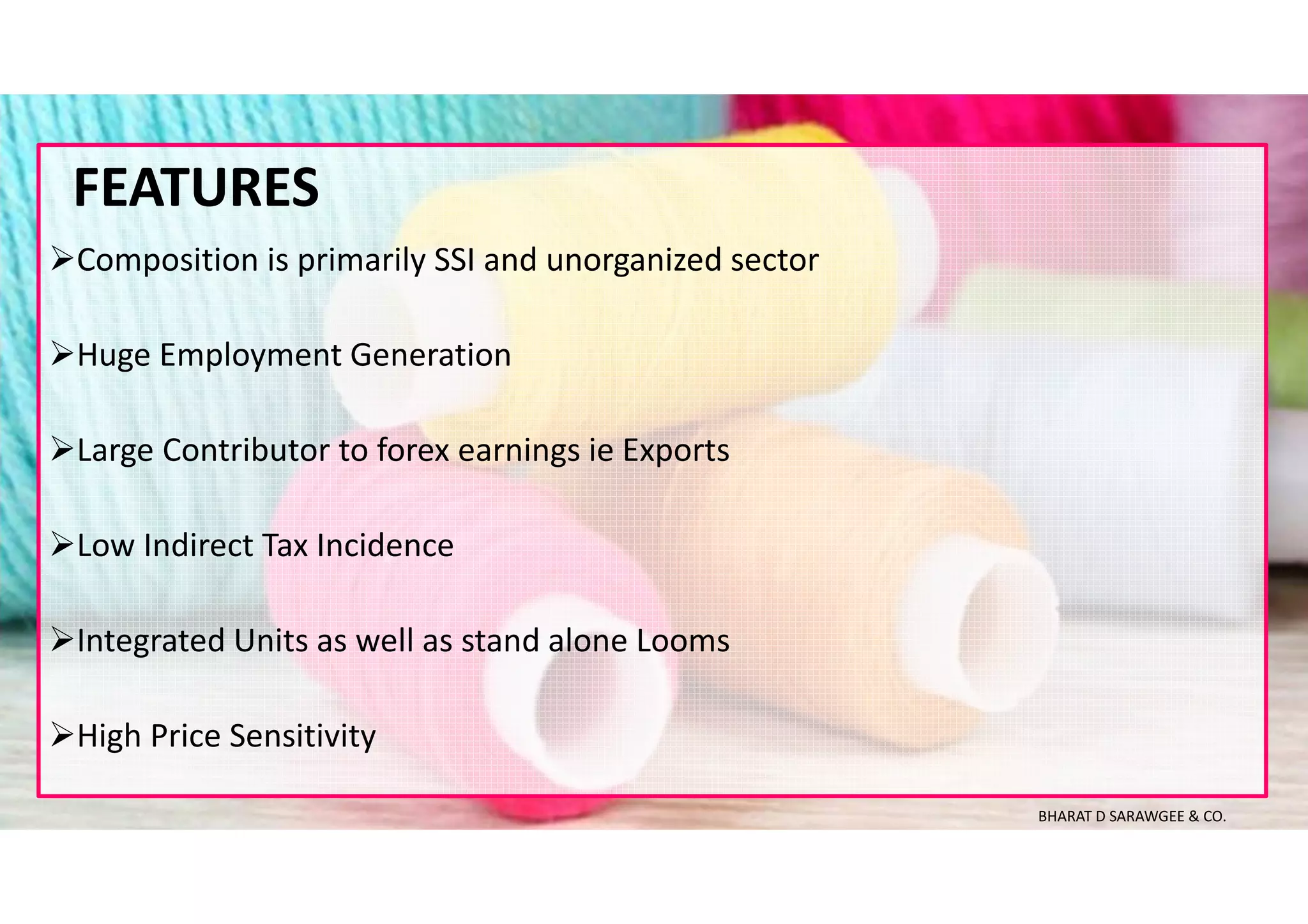 FEATURES

➢Composition is primarily SSI and unorganized sector

➢Huge Employment Generation

➢Large Contributor to forex earnings ie Exports

➢Low Indirect Tax Incidence

➢Integrated Units as well as stand alone Looms

➢High Price Sensitivity

BHARAT D SARAWGEE & CO.